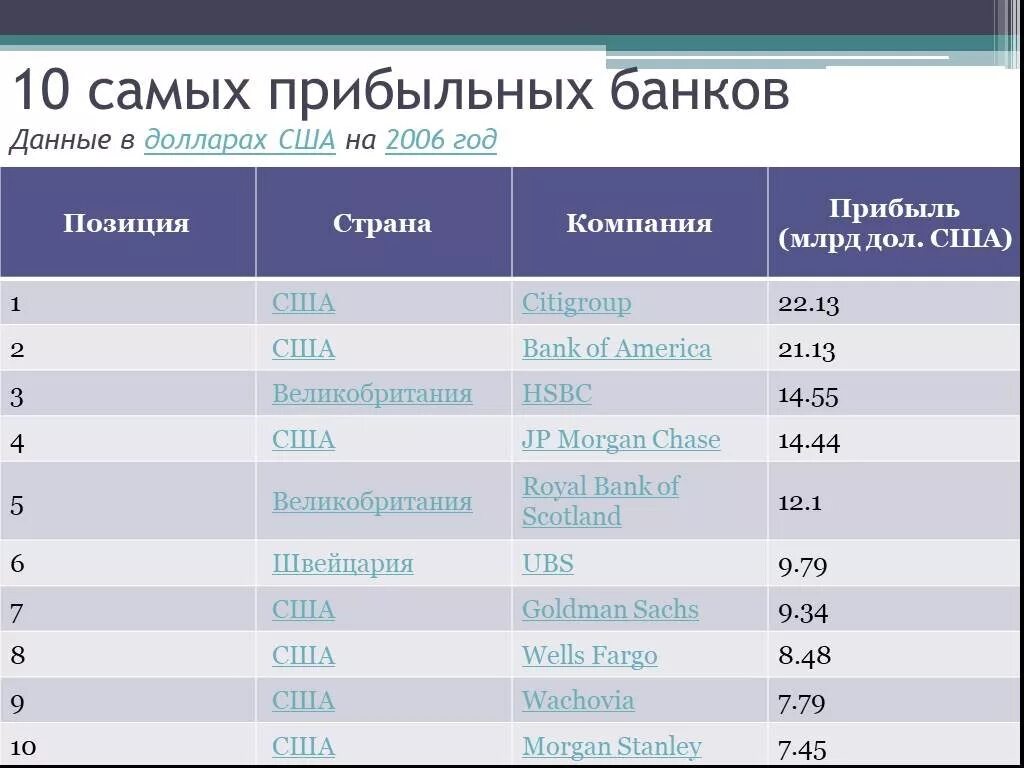 10 самых прибыльных банков

Данные в долларах США на 2006 год

| Позиция | Страна | Компания | Прибыль (млрд дол. США) |
|---|---|---|---|
| 1 | США | Citigroup | 22.13 |
| 2 | США | Bank of America | 21.13 |
| 3 | Великобритания | HSBC | 14.55 |
| 4 | США | JP Morgan Chase | 14.44 |
| 5 | Великобритания | Royal Bank of Scotland | 12.1 |
| 6 | Швейцария | UBS | 9.79 |
| 7 | США | Goldman Sachs | 9.34 |
| 8 | США | Wells Fargo | 8.48 |
| 9 | США | Wachovia | 7.79 |
| 10 | США | Morgan Stanley | 7.45 |